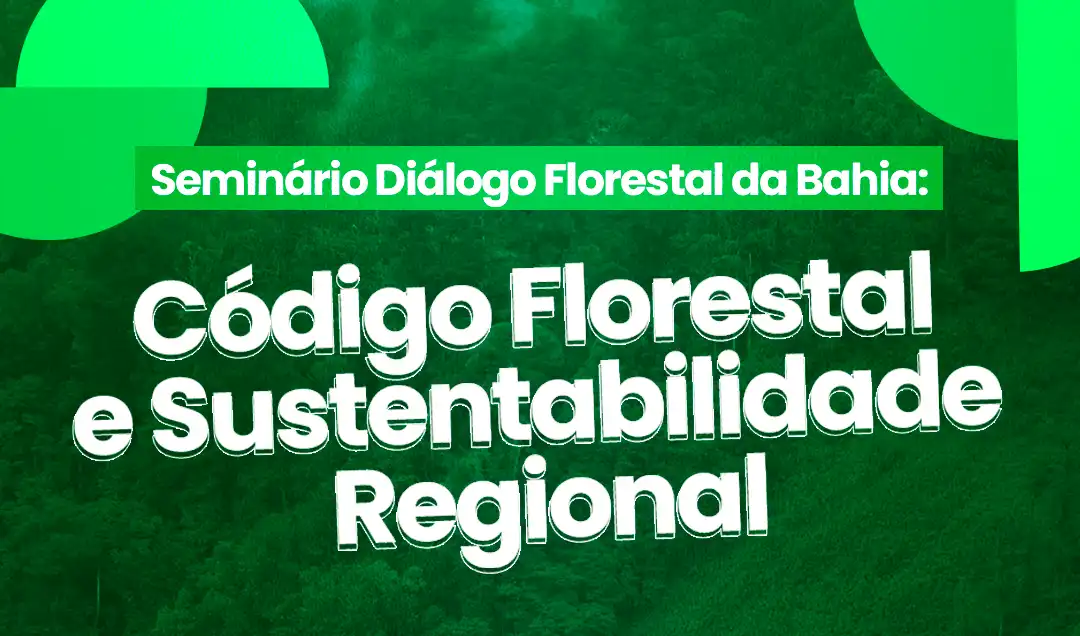 Seminário Diálogo Florestal da Bahia:

Código Florestal e Sustentabilidade Regional